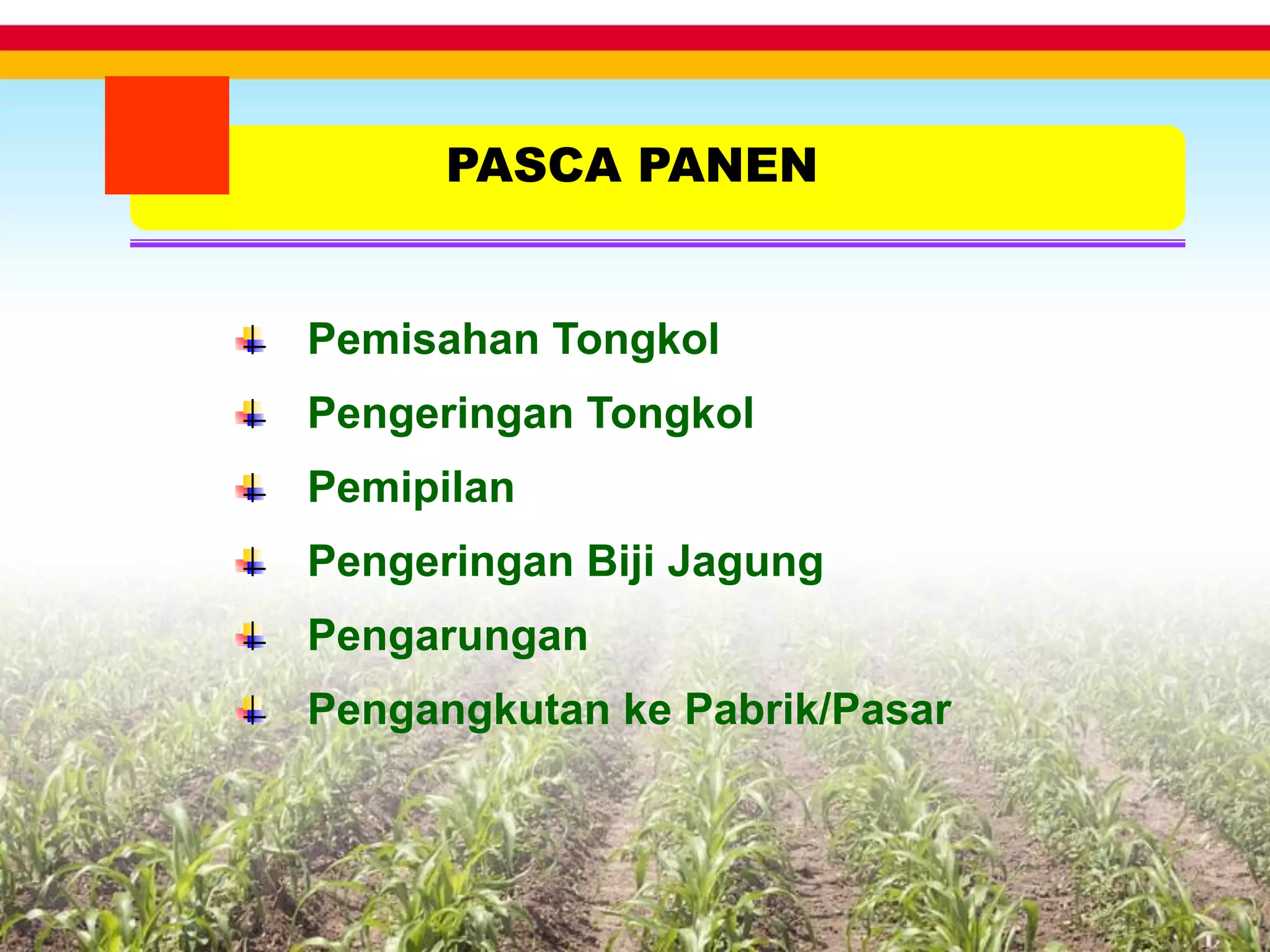 PASCA PANEN

Pemisahan Tongkol

Pengeringan Tongkol

Pemipilan

Pengeringan Biji Jagung

Pengarungan

Pengangkutan ke Pabrik/Pasar